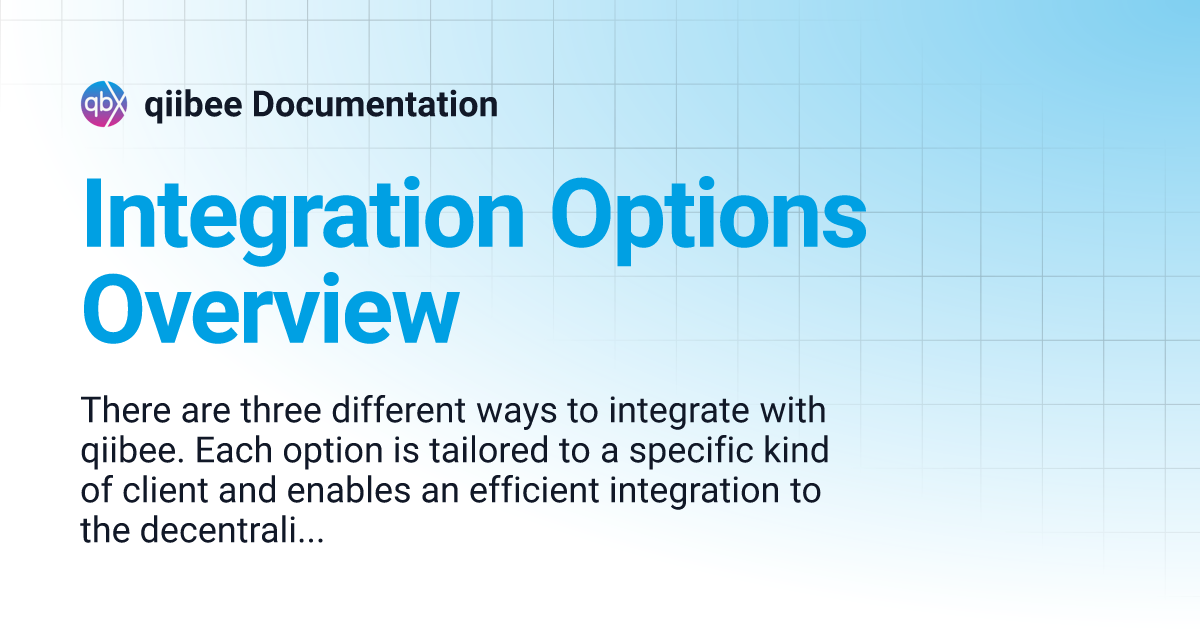 qbx qiibee Documentation

Integration Options Overview

There are three different ways to integrate with qiibee. Each option is tailored to a specific kind of client and enables an efficient integration to the decentrali...